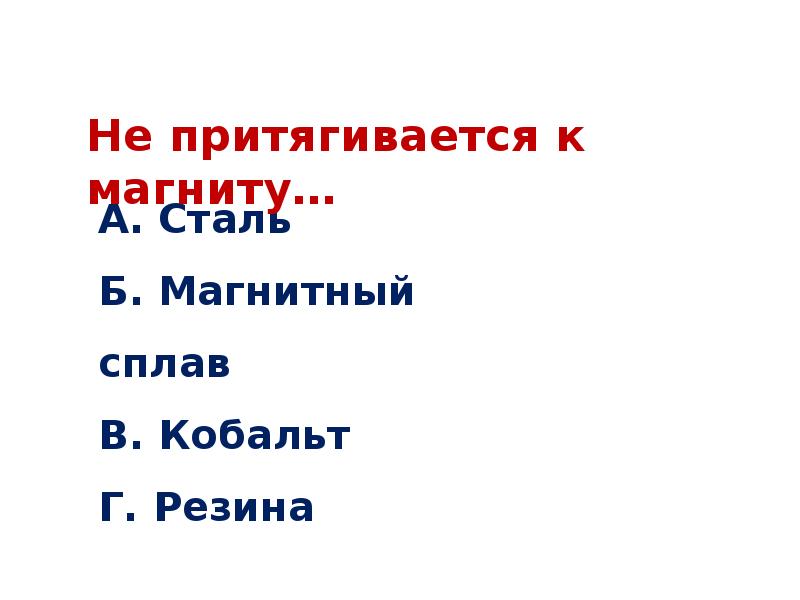 Не притягивается к магниту…

А. Сталь

Б. Магнитный сплав

В. Кобальт

Г. Резина